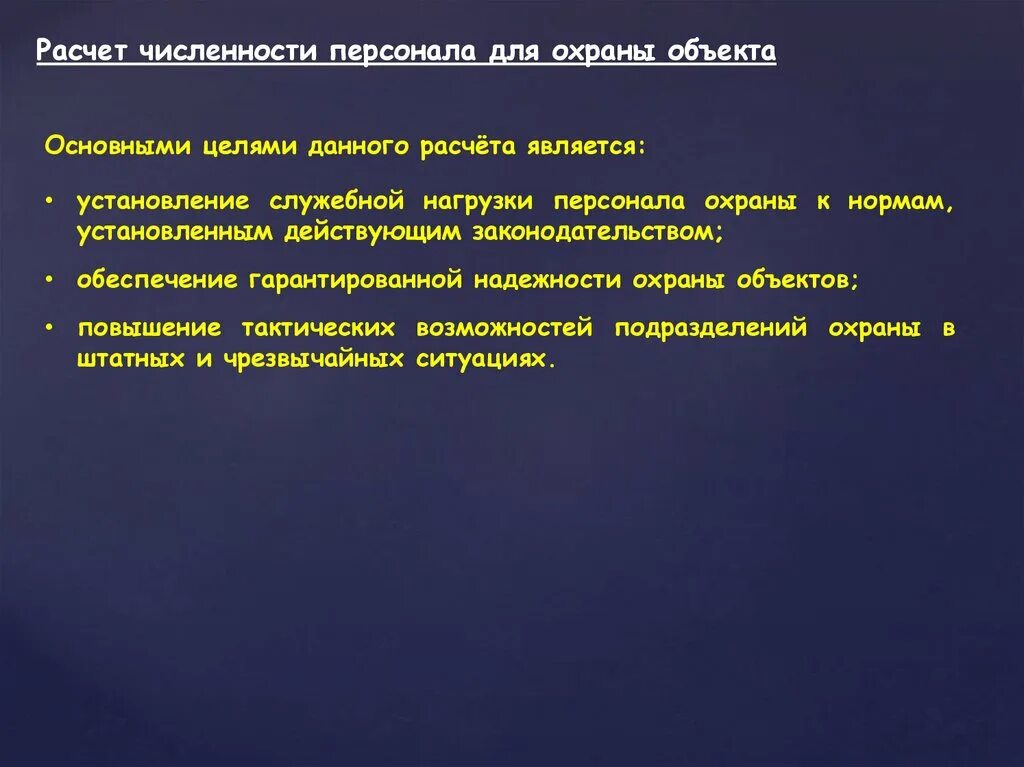 Расчет численности персонала для охраны объекта

Основными целями данного расчёта является:

• установление служебной нагрузки персонала охраны к нормам, установленным действующим законодательством;

• обеспечение гарантированной надежности охраны объектов;

• повышение тактических возможностей подразделений охраны в штатных и чрезвычайных ситуациях.